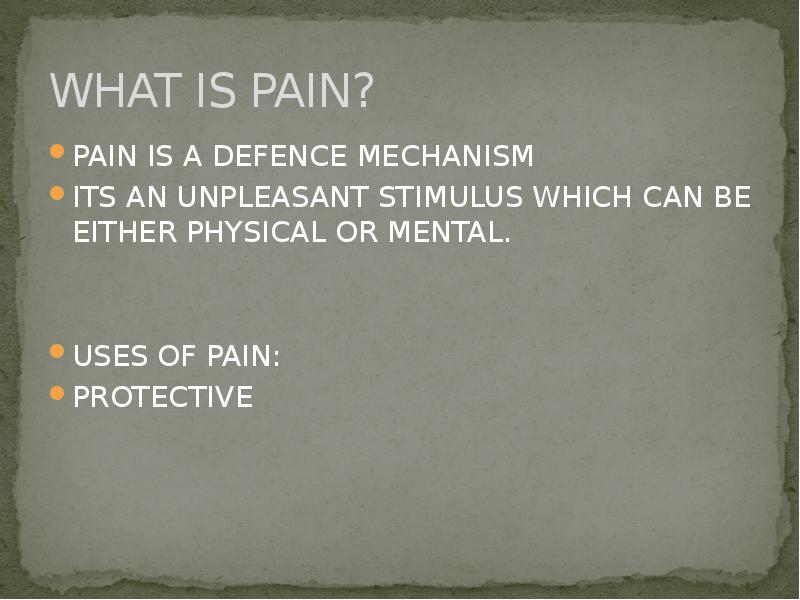 WHAT IS PAIN?

- PAIN IS A DEFENCE MECHANISM
- ITS AN UNPLEASANT STIMULUS WHICH CAN BE EITHER PHYSICAL OR MENTAL.

- USES OF PAIN:
- PROTECTIVE